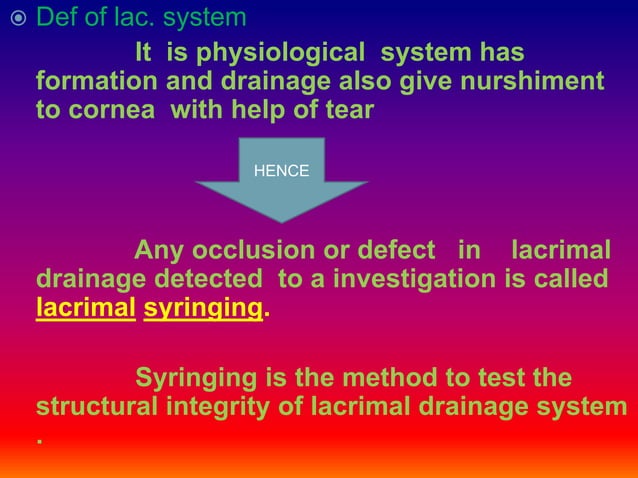 Def of lac. system

It is physiological system has formation and drainage also give nurshiment to cornea with help of tear

HENCE

Any occlusion or defect in lacrimal drainage detected to a investigation is called lacrimal syringing.

Syringing is the method to test the structural integrity of lacrimal drainage system .